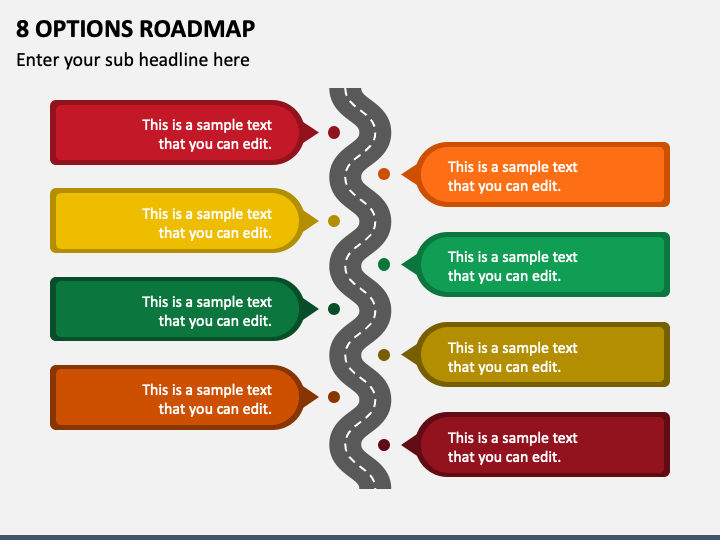 8 OPTIONS ROADMAP

Enter your sub headline here

This is a sample text that you can edit.

This is a sample text that you can edit.

This is a sample text that you can edit.

This is a sample text that you can edit.

This is a sample text that you can edit.

This is a sample text that you can edit.

This is a sample text that you can edit.

This is a sample text that you can edit.